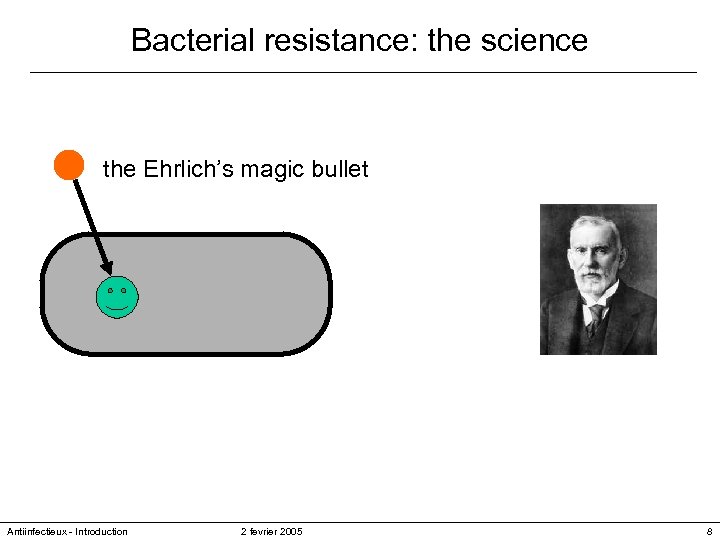 Bacterial resistance: the science

the Ehrlich's magic bullet

Antiinfectieux - Introduction 2 fevrier 2005 8